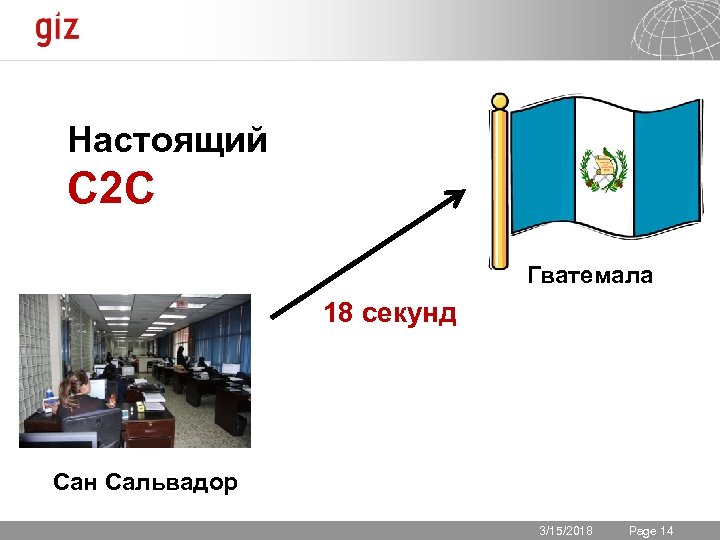 giz

Настоящий
C2C

Гватемала

18 секунд

Сан Сальвадор

3/15/2018 Page 14